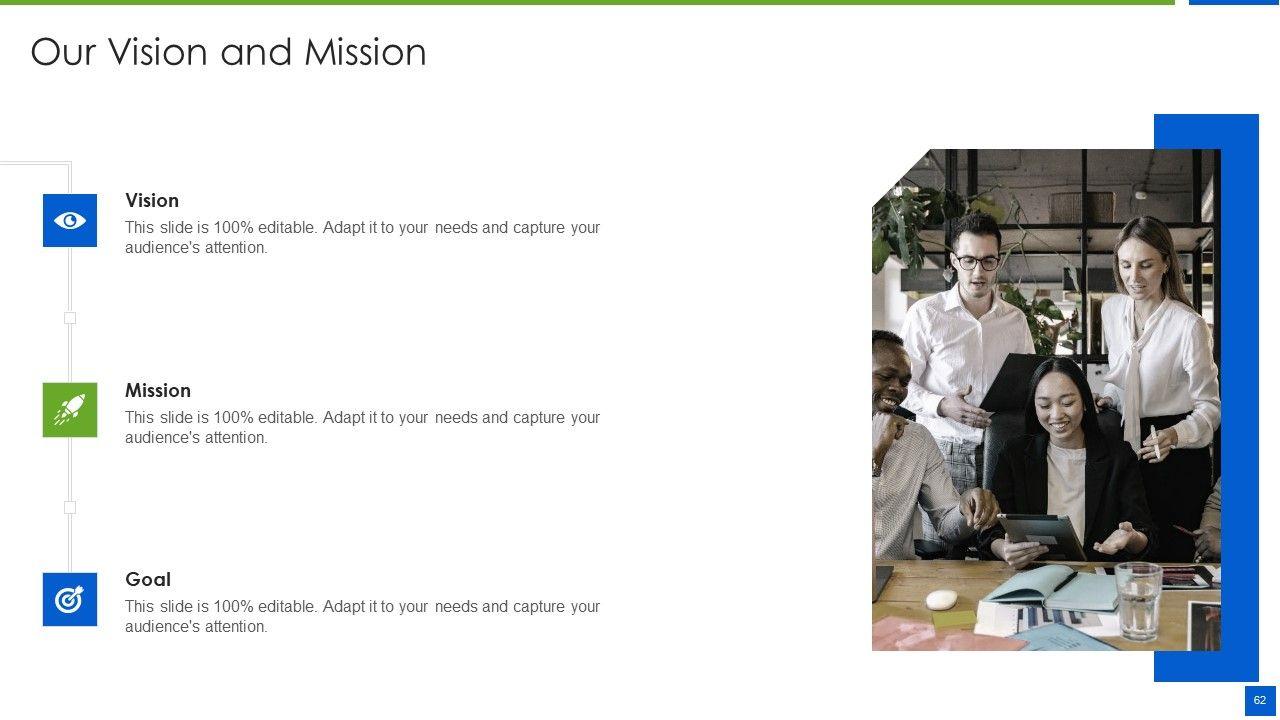 Our Vision and Mission

Vision
This slide is 100% editable. Adapt it to your needs and capture your audience's attention.

Mission
This slide is 100% editable. Adapt it to your needs and capture your audience's attention.

Goal
This slide is 100% editable. Adapt it to your needs and capture your audience's attention.

62